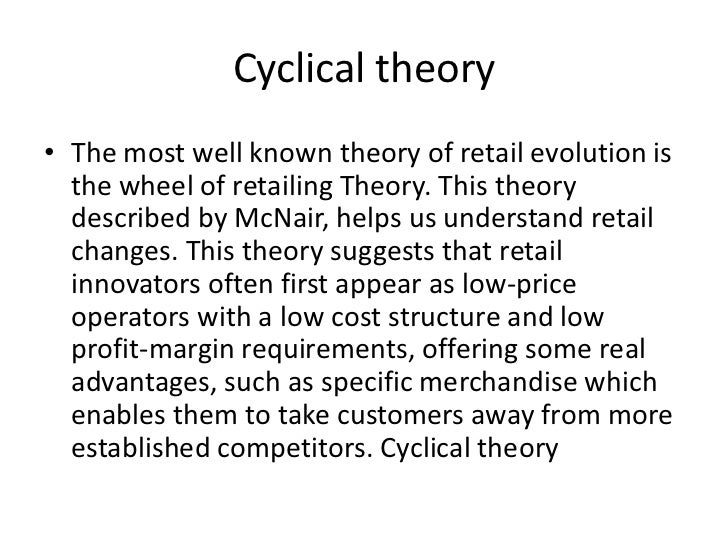 Cyclical theory

• The most well known theory of retail evolution is the wheel of retailing Theory. This theory described by McNair, helps us understand retail changes. This theory suggests that retail innovators often first appear as low-price operators with a low cost structure and low profit-margin requirements, offering some real advantages, such as specific merchandise which enables them to take customers away from more established competitors. Cyclical theory